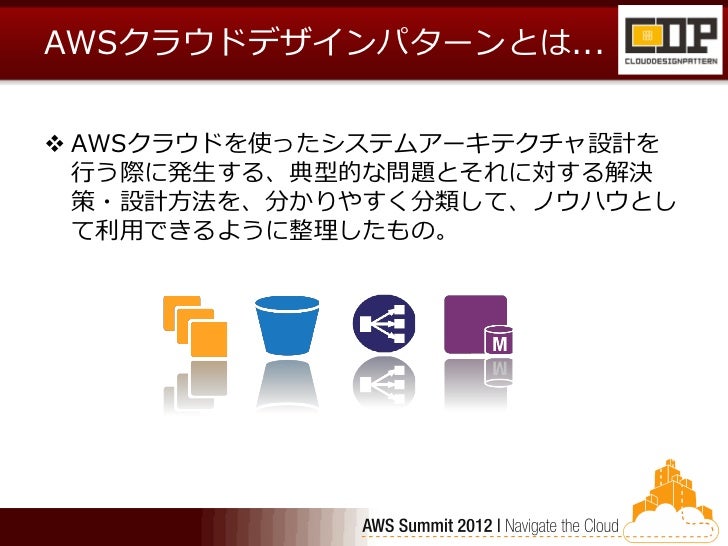 AWSクラウドデザインパターンとは…

CDP
CLOUDDESIGNPATTERN

❖ AWSクラウドを使ったシステムアーキテクチャ設計を行う際に発生する、典型的な問題とそれに対する解決策・設計方法を、分かりやすく分類して、ノウハウとして利用できるように整理したもの。

M

AWS Summit 2012 | Navigate the Cloud